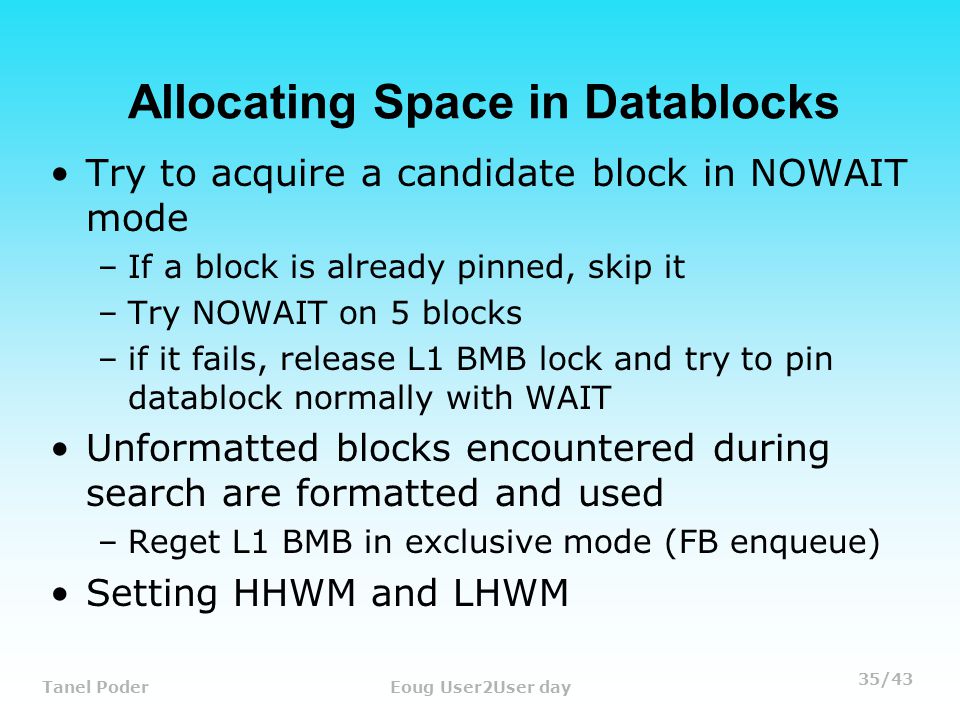 Allocating Space in Datablocks

• Try to acquire a candidate block in NOWAIT mode
– If a block is already pinned, skip it
– Try NOWAIT on 5 blocks
– if it fails, release L1 BMB lock and try to pin datablock normally with WAIT

• Unformatted blocks encountered during search are formatted and used
– Reget L1 BMB in exclusive mode (FB enqueue)

• Setting HHWM and LHWM

Tanel Poder

Eoug User2User day

35/43